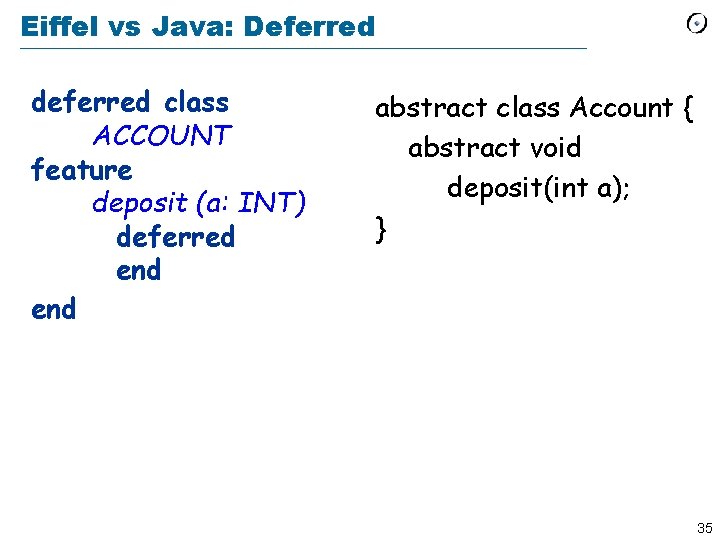 Eiffel vs Java: Deferred

deferred class
ACCOUNT
feature
deposit (a: INT)
deferred
end
end

abstract class Account {
abstract void
deposit(int a);
}

35